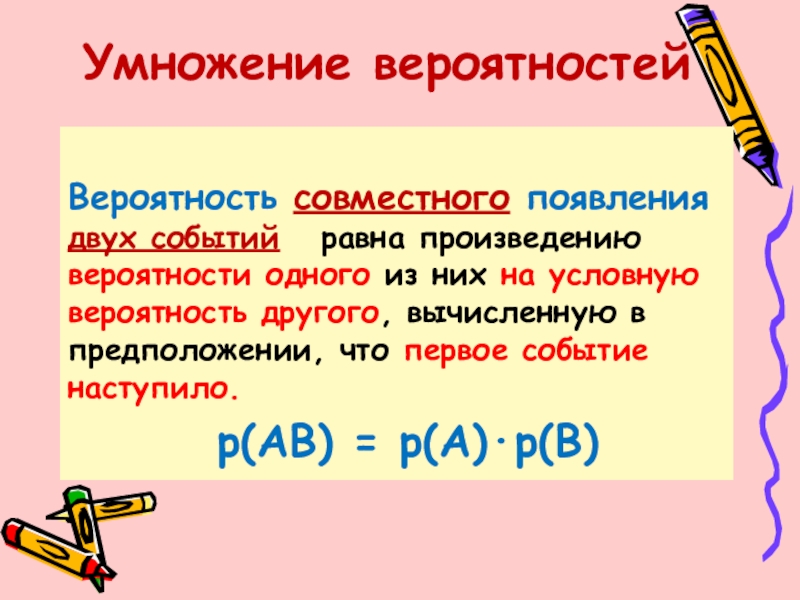 Умножение вероятностей

Вероятность совместного появления двух событий равна произведению вероятности одного из них на условную вероятность другого, вычисленную в предположении, что первое событие наступило.

$p(AB) = p(A) \cdot p(B)$